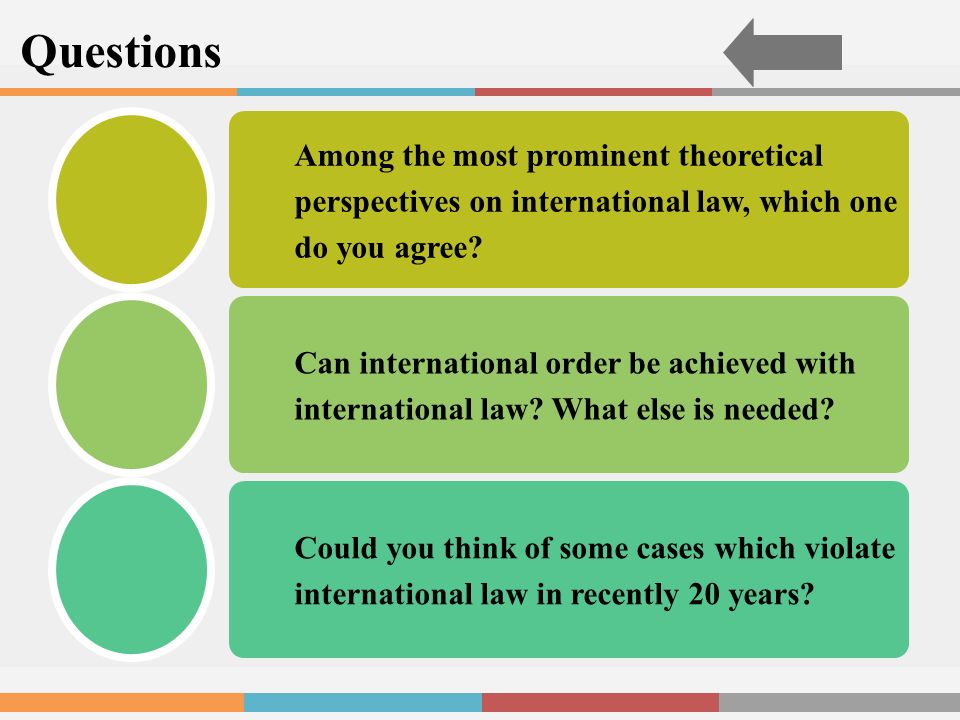 Questions

Among the most prominent theoretical perspectives on international law, which one do you agree?

Can international order be achieved with international law? What else is needed?

Could you think of some cases which violate international law in recently 20 years?